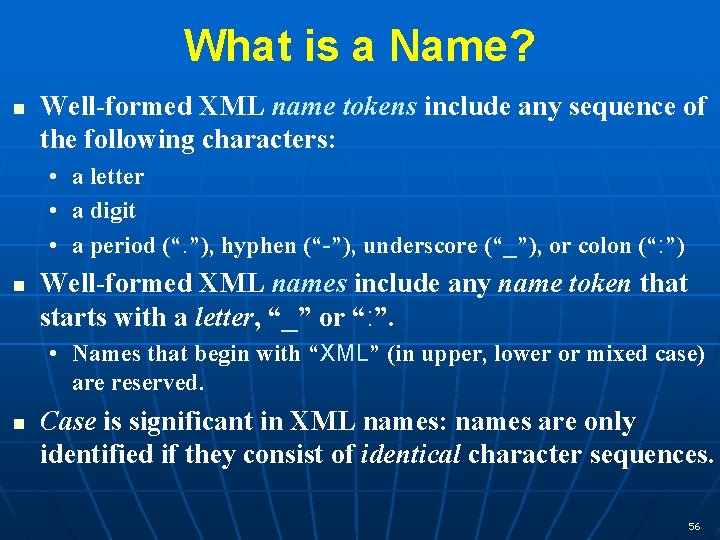 What is a Name?

■ Well-formed XML name tokens include any sequence of the following characters:

• a letter
• a digit
• a period (“.”), hyphen (“-”), underscore (“_”), or colon (“:”)

■ Well-formed XML names include any name token that starts with a letter, “_” or “:”.

• Names that begin with “XML” (in upper, lower or mixed case) are reserved.

■ Case is significant in XML names: names are only identified if they consist of identical character sequences.

56